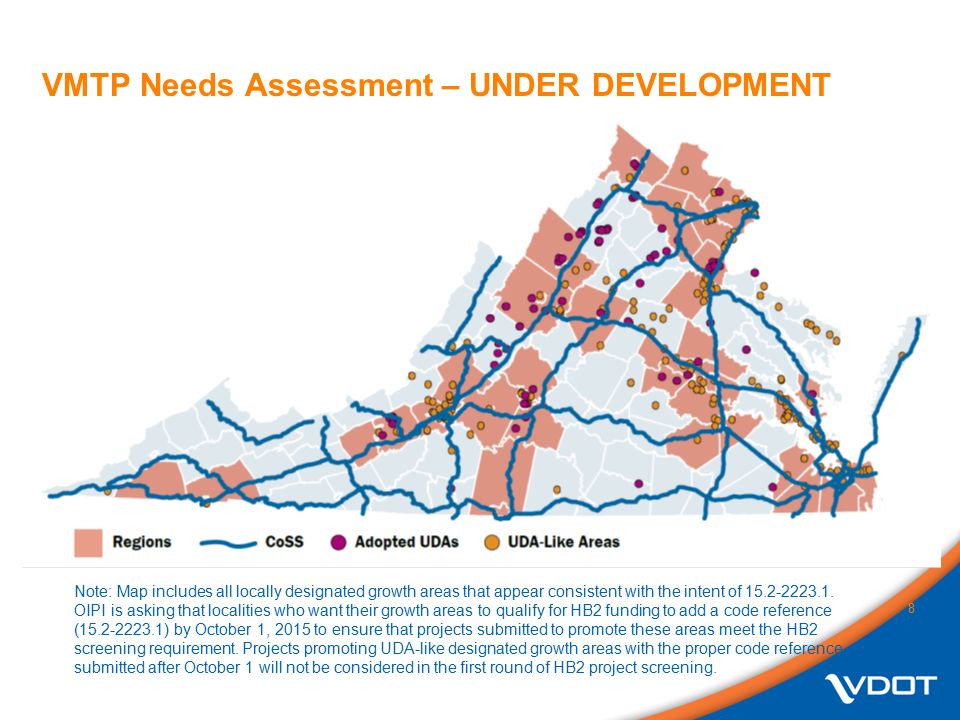 VMTP Needs Assessment – UNDER DEVELOPMENT

Regions CoSS Adopted UDAs UDA-Like Areas

Note: Map includes all locally designated growth areas that appear consistent with the intent of 15.2-2223.1. OIPI is asking that localities who want their growth areas to qualify for HB2 funding to add a code reference (15.2-2223.1) by October 1, 2015 to ensure that projects submitted to promote these areas meet the HB2 screening requirement. Projects promoting UDA-like designated growth areas with the proper code reference submitted after October 1 will not be considered in the first round of HB2 project screening.

8

VDOT